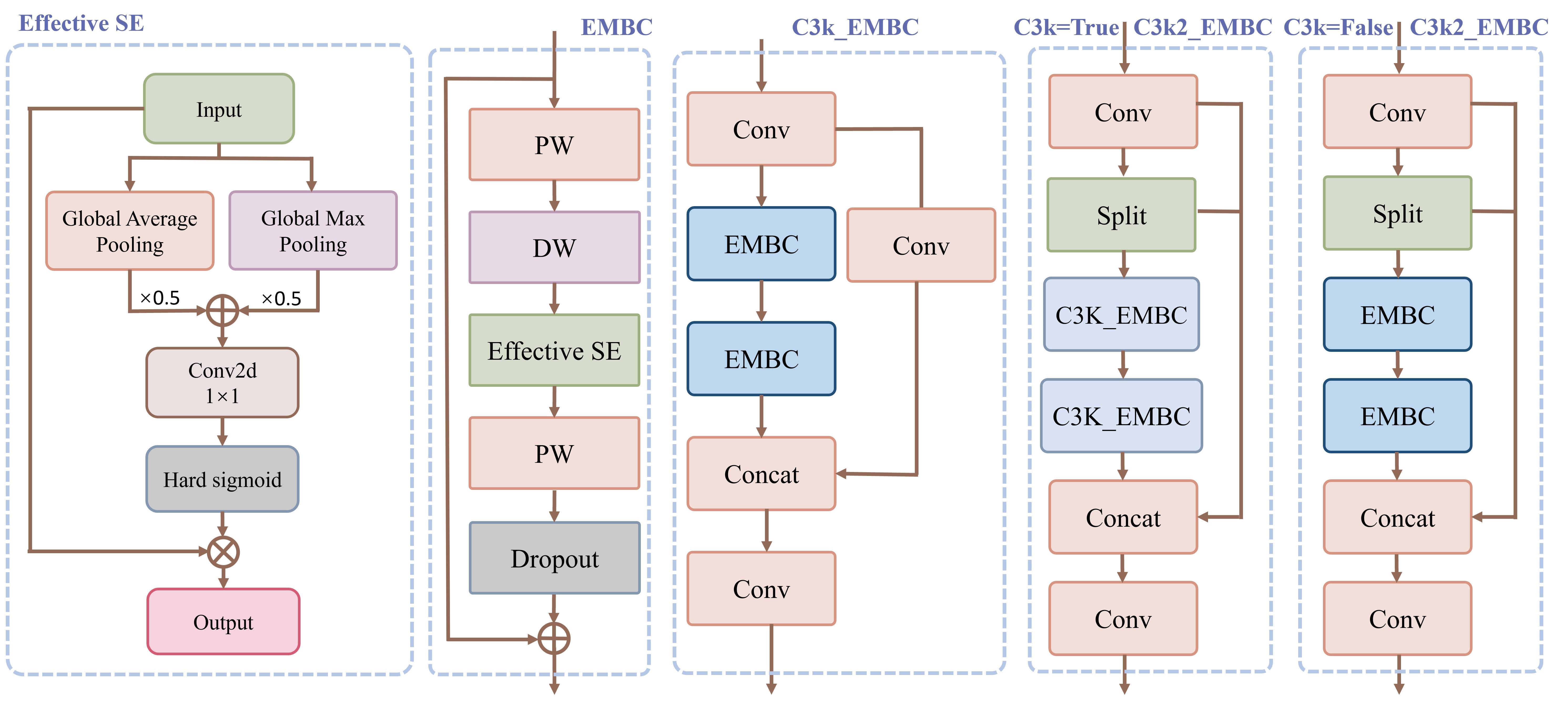 Effective SE

Input

Global Average Pooling

Global Max Pooling

×0.5

×0.5

Conv2d 1×1

Hard sigmoid

Output

EMBC

PW

DW

Effective SE

PW

Dropout

C3k_EMBC

Conv

EMBC

Conv

EMBC

Concat

Conv

C3k=True C3k2_EMBC

Conv

Split

C3K_EMBC

C3K_EMBC

Concat

Conv

C3k=False C3k2_EMBC

Conv

Split

EMBC

EMBC

Concat

Conv